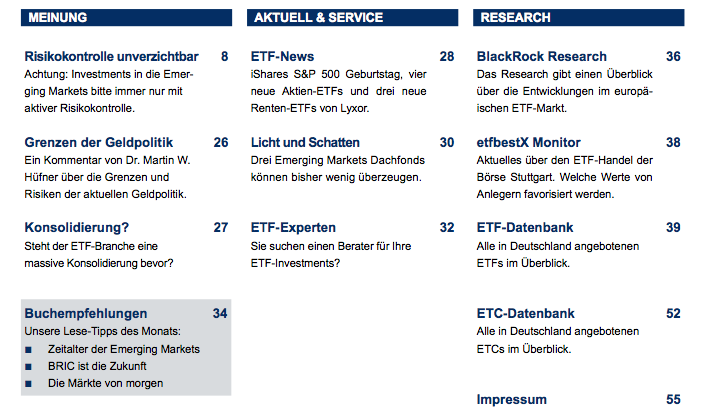 MEINUNG

Risikokontrolle unverzichtbar 8
Achtung: Investments in die Emerging Markets bitte immer nur mit aktiver Risikokontrolle.

Grenzen der Geldpolitik 26
Ein Kommentar von Dr. Martin W. Hüfner über die Grenzen und Risiken der aktuellen Geldpolitik.

Konsolidierung? 27
Steht der ETF-Branche eine massive Konsolidierung bevor?

Buchempfehlungen 34
Unsere Lese-Tipps des Monats:
■ Zeitalter der Emerging Markets
■ BRIC ist die Zukunft
■ Die Märkte von morgen

AKTUELL & SERVICE

ETF-News 28
iShares S&P 500 Geburtstag, vier neue Aktien-ETFs und drei neue Renten-ETFs von Lyxor.

Licht und Schatten 30
Drei Emerging Markets Dachfonds können bisher wenig überzeugen.

ETF-Experten 32
Sie suchen einen Berater für Ihre ETF-Investments?

RESEARCH

BlackRock Research 36
Das Research gibt einen Überblick über die Entwicklungen im europäischen ETF-Markt.

etfbestX Monitor 38
Aktuelles über den ETF-Handel der Börse Stuttgart. Welche Werte von Anlegern favorisiert werden.

ETF-Datenbank 39
Alle in Deutschland angebotenen ETFs im Überblick.

ETC-Datenbank 52
Alle in Deutschland angebotenen ETCs im Überblick.

Impressum 55